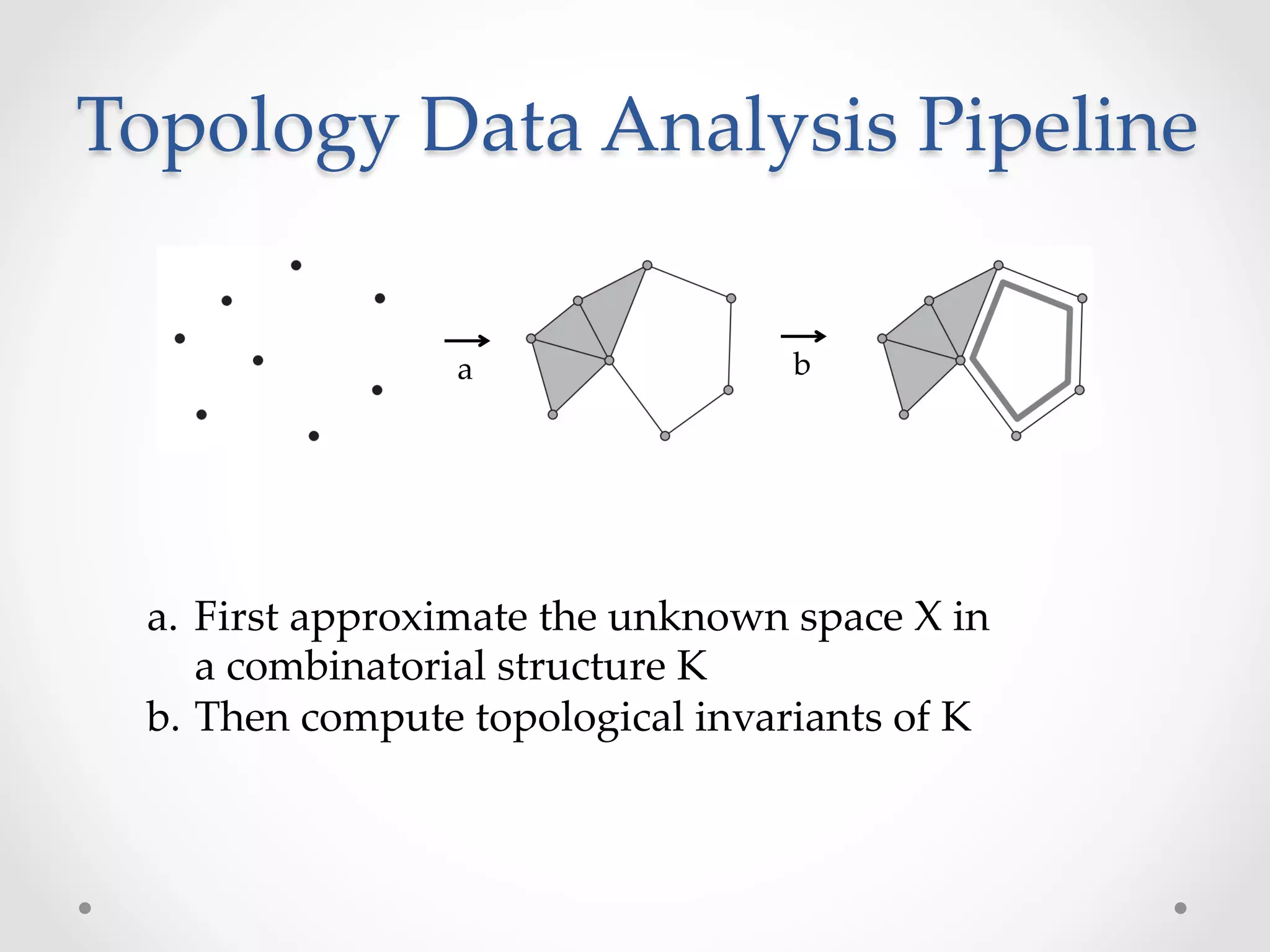 Topology Data Analysis Pipeline

a

b

a. First approximate the unknown space X in a combinatorial structure K
b. Then compute topological invariants of K